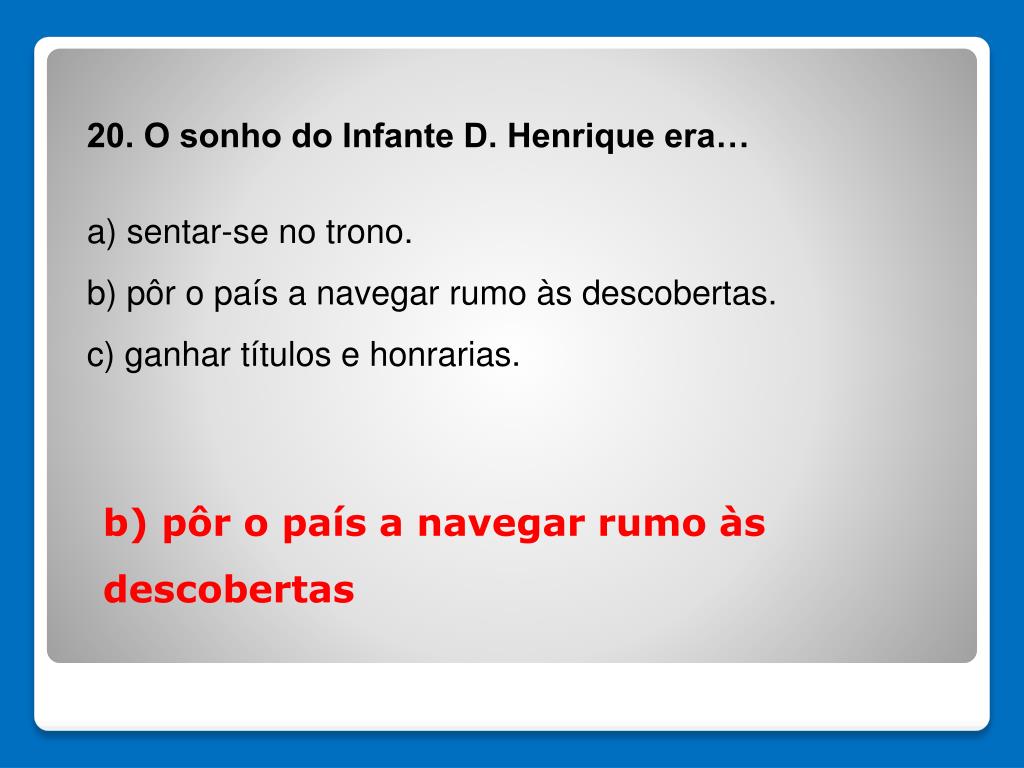 20. O sonho do Infante D. Henrique era…

a) sentar-se no trono.

b) pôr o país a navegar rumo às descobertas.

c) ganhar títulos e honrarias.

b) pôr o país a navegar rumo às descobertas